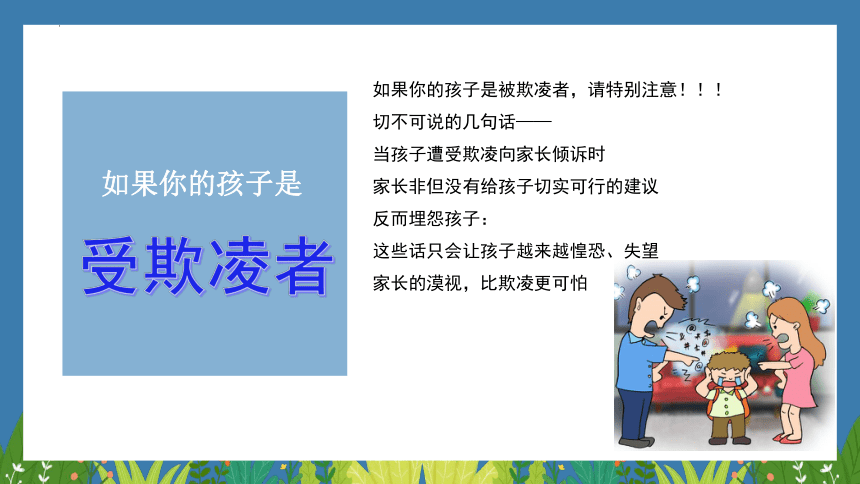 如果你的孩子是

受欺凌者

如果你的孩子是被欺凌者，请特别注意！！！
切不可说的几句话——
当孩子遭受欺凌向家长倾诉时
家长非但没有给孩子切实可行的建议
反而埋怨孩子：
这些话只会让孩子越来越惶恐、失望
家长的漠视，比欺凌更可怕